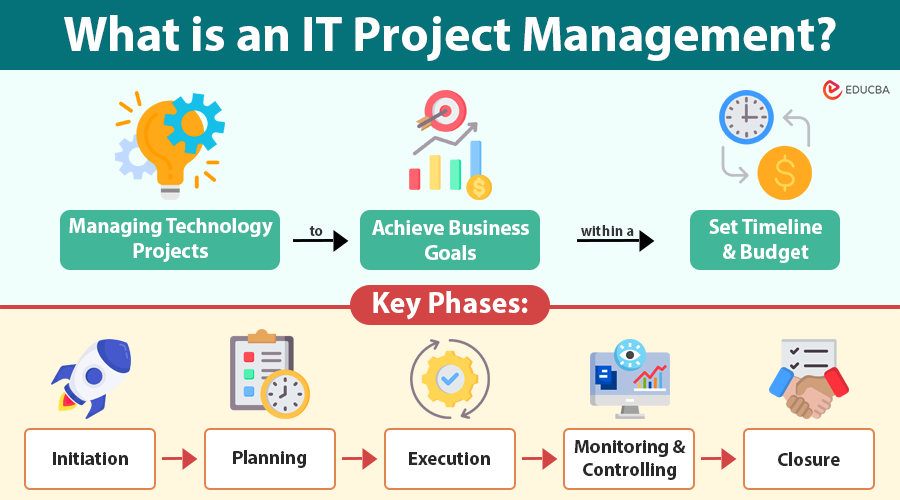 What is an IT Project Management?

EDUCBA

Managing Technology Projects

to

Achieve Business Goals

within a

Set Timeline & Budget

Key Phases:

Initiation

Planning

Execution

Monitoring & Controlling

Closure